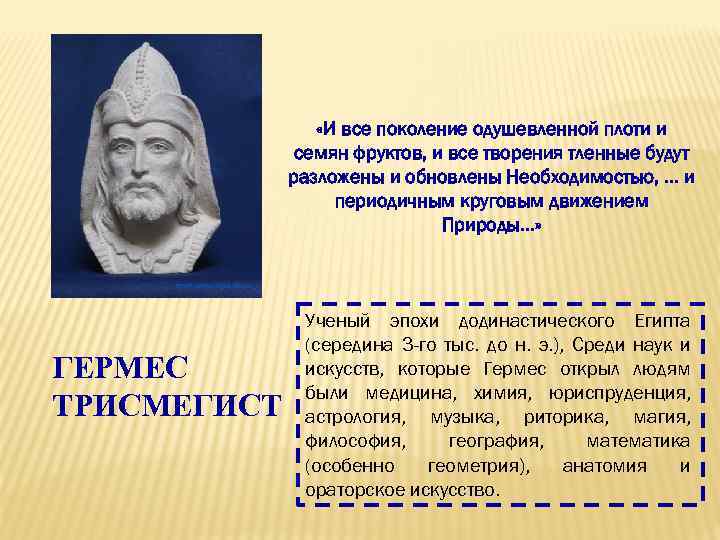 «И все поколение одушевленной плоти и семян фруктов, и все творения тленные будут разложены и обновлены Необходимостью, ... и периодичным круговым движением Природы...»

ГЕРМЕС ТРИСМЕГИСТ

Ученый эпохи додинастического Египта (середина 3-го тыс. до н. э.), Среди наук и искусств, которые Гермес открыл людям были медицина, химия, юриспруденция, астрология, музыка, риторика, магия, философия, география, математика (особенно геометрия), анатомия и ораторское искусство.